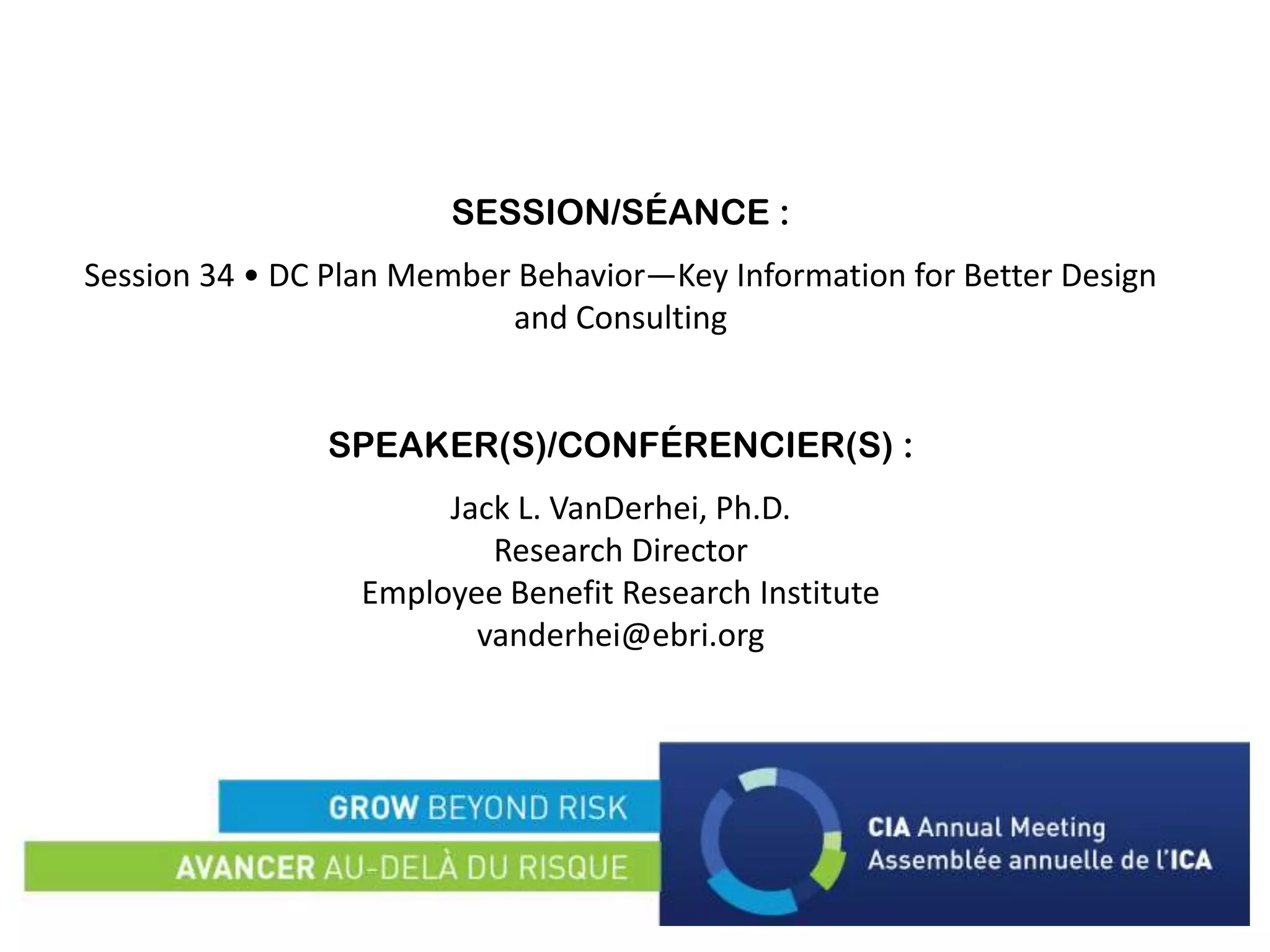 SESSION/SÉANCE :

Session 34 • DC Plan Member Behavior—Key Information for Better Design and Consulting

SPEAKER(S)/CONFÉRENCIER(S) :

Jack L. VanDerhei, Ph.D.
Research Director
Employee Benefit Research Institute
vanderhei@ebri.org

GROW BEYOND RISK
AVANCER AU-DELÀ DU RISQUE

CIA Annual Meeting
Assemblée annuelle de l'ICA